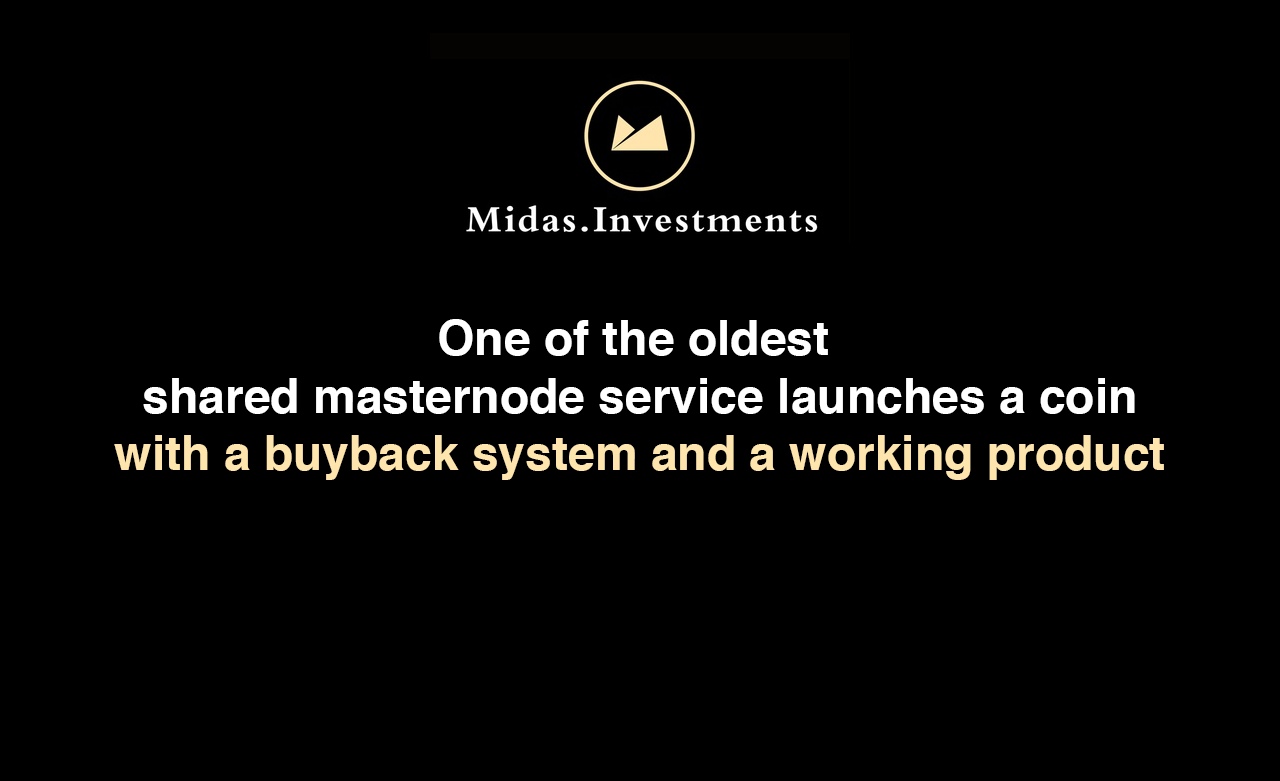 Midas.Investments

One of the oldest
shared masternode service launches a coin
with a buyback system and a working product